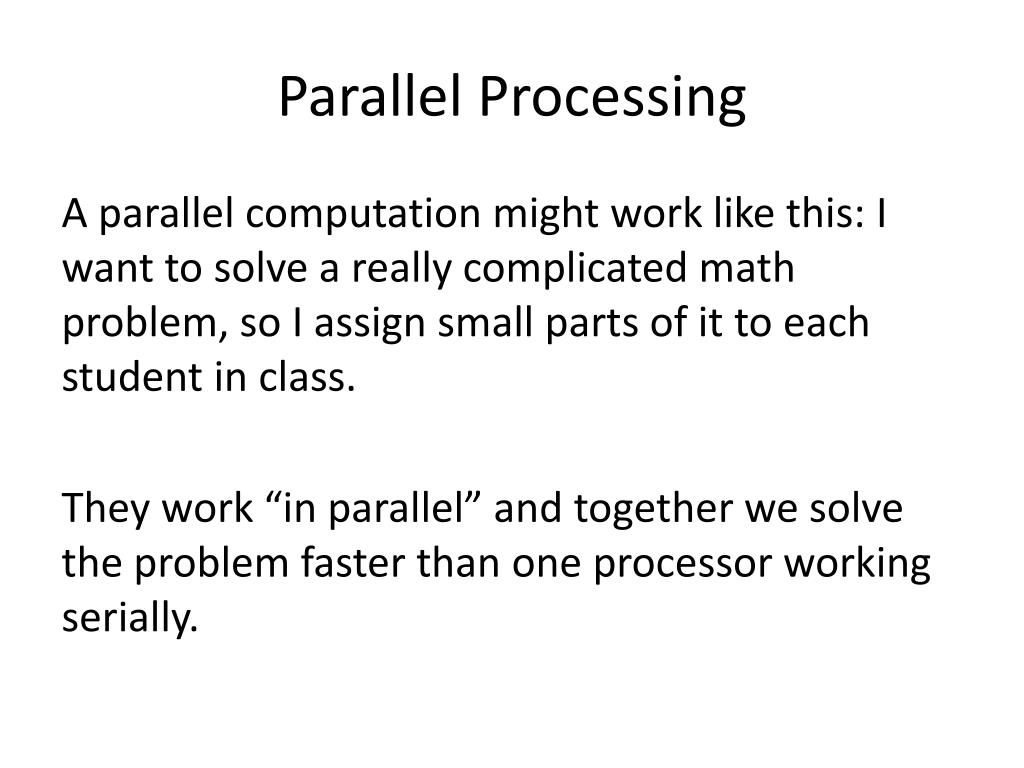 Parallel Processing

A parallel computation might work like this: I want to solve a really complicated math problem, so I assign small parts of it to each student in class.

They work “in parallel” and together we solve the problem faster than one processor working serially.